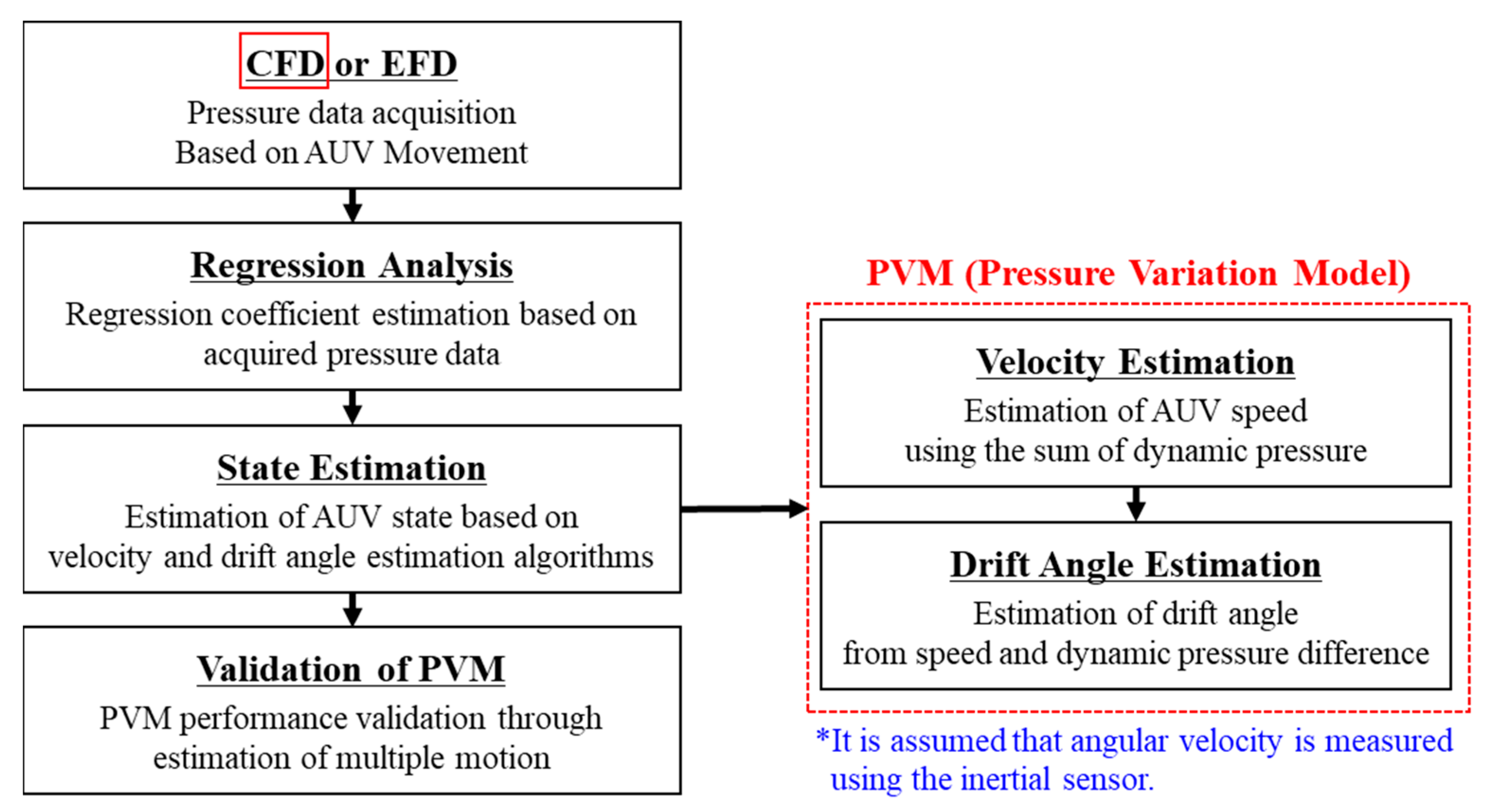 CFD or EFD
Pressure data acquisition
Based on AUV Movement

Regression Analysis
Regression coefficient estimation based on acquired pressure data

State Estimation
Estimation of AUV state based on velocity and drift angle estimation algorithms

Validation of PVM
PVM performance validation through estimation of multiple motion

PVM (Pressure Variation Model)

Velocity Estimation
Estimation of AUV speed using the sum of dynamic pressure

Drift Angle Estimation
Estimation of drift angle from speed and dynamic pressure difference

*It is assumed that angular velocity is measured using the inertial sensor.